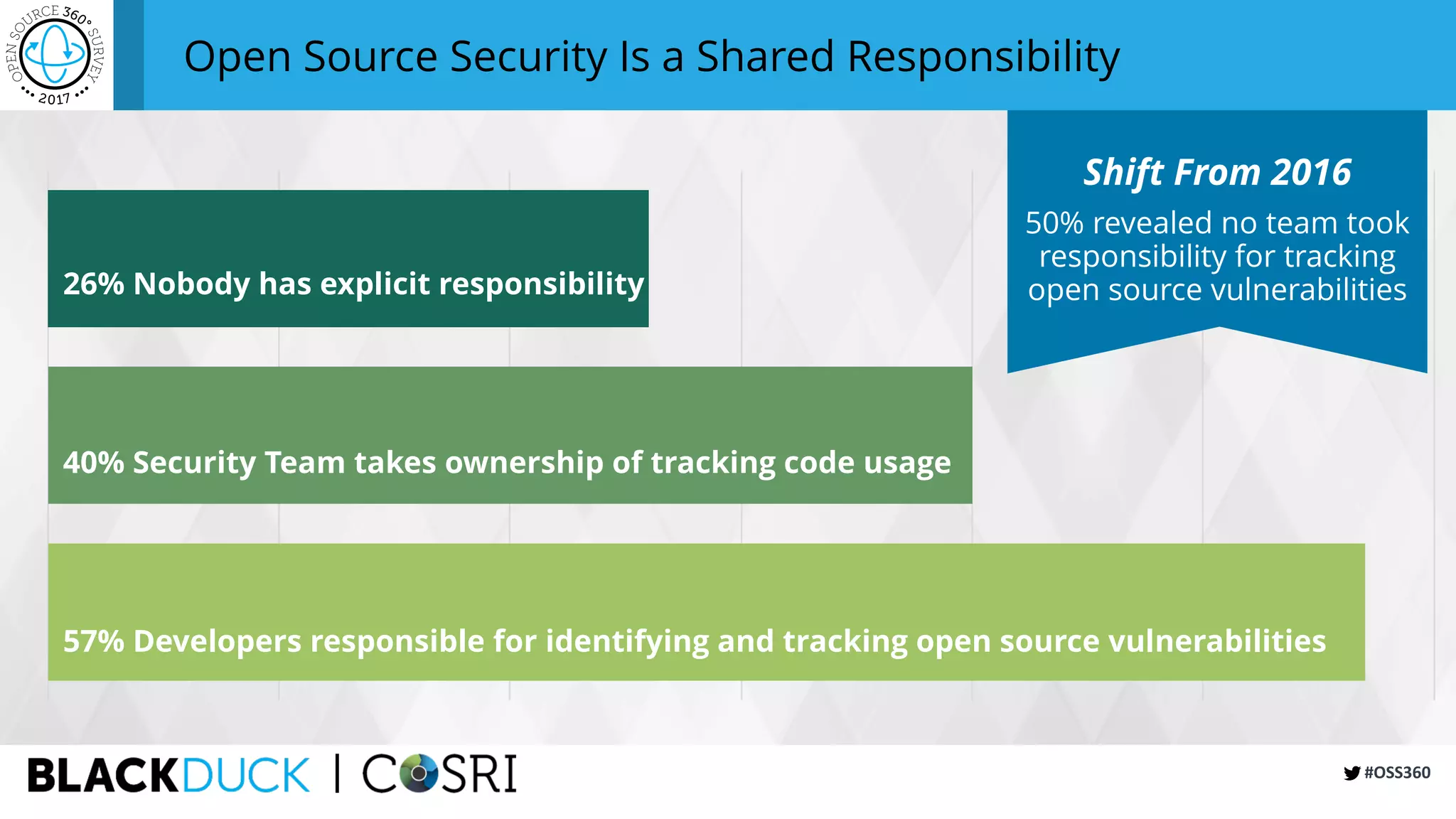 OPEN SOURCE 360° SURVEY 2017

Open Source Security Is a Shared Responsibility

Shift From 2016

50% revealed no team took responsibility for tracking open source vulnerabilities

26% Nobody has explicit responsibility

40% Security Team takes ownership of tracking code usage

57% Developers responsible for identifying and tracking open source vulnerabilities

BLACKDUCK | COSRI

#OSS360